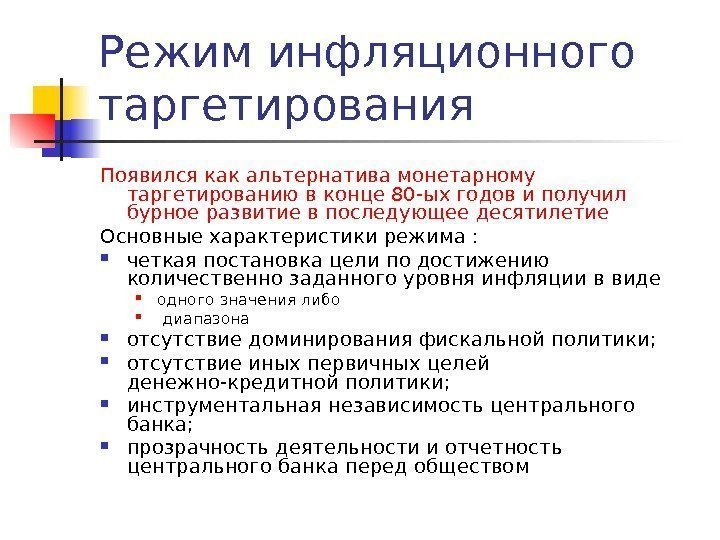 Режим инфляционного таргетирования

Появился как альтернатива монетарному таргетированию в конце 80-ых годов и получил бурное развитие в последующее десятилетие

Основные характеристики режима :

- четкая постановка цели по достижению количественно заданного уровня инфляции в виде
  - одного значения либо
  - диапазона
- отсутствие доминирования фискальной политики;
- отсутствие иных первичных целей денежно-кредитной политики;
- инструментальная независимость центрального банка;
- прозрачность деятельности и отчетность центрального банка перед обществом